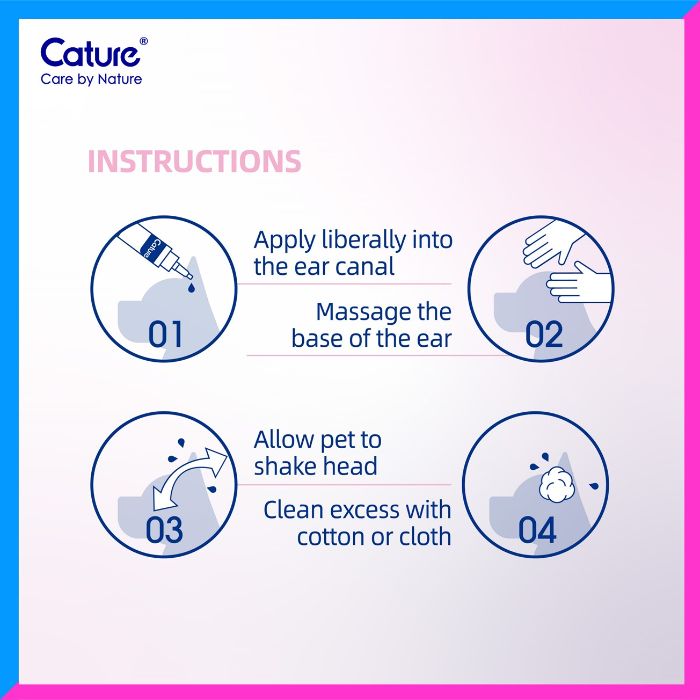 Cature®
Care by Nature

INSTRUCTIONS

Cature

01

Apply liberally into the ear canal

Massage the base of the ear

02

03

Allow pet to shake head

Clean excess with cotton or cloth

04